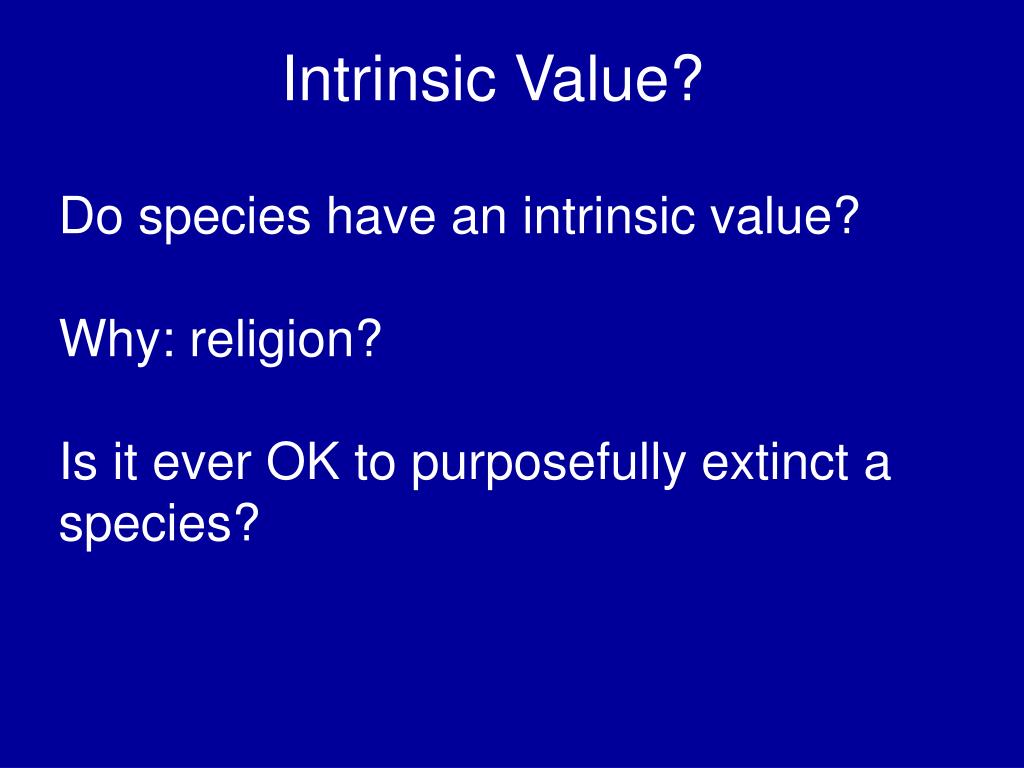 Intrinsic Value?

Do species have an intrinsic value?

Why: religion?

Is it ever OK to purposefully extinct a species?